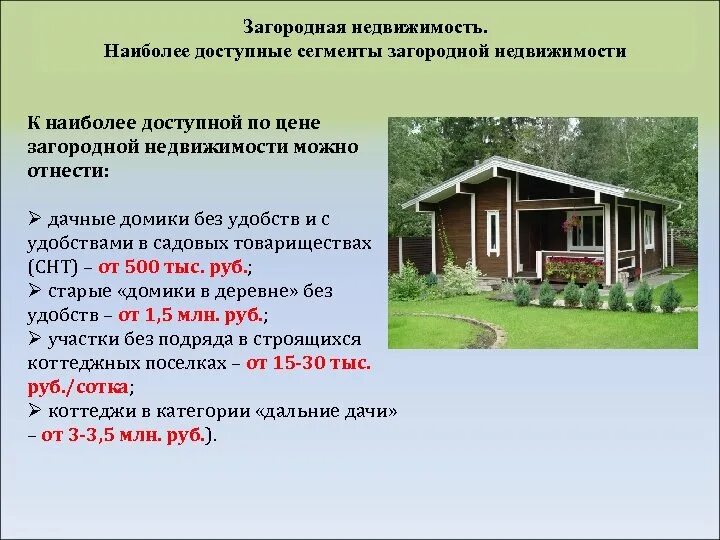 Загородная недвижимость.
Наиболее доступные сегменты загородной недвижимости

К наиболее доступной по цене загородной недвижимости можно отнести:

➢ дачные домики без удобств и с удобствами в садовых товариществах (СНТ) – от 500 тыс. руб.;
➢ старые «домики в деревне» без удобств – от 1,5 млн. руб.;
➢ участки без подряда в строящихся коттеджных поселках – от 15-30 тыс. руб./сотка;
➢ коттеджи в категории «дальние дачи» – от 3-3,5 млн. руб.).